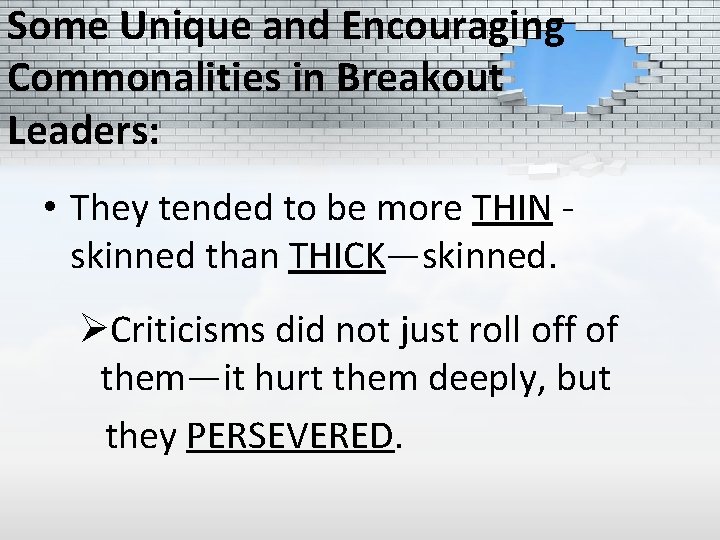 Some Unique and Encouraging Commonalities in Breakout Leaders:

• They tended to be more THIN - skinned than THICK—skinned.

➢Criticisms did not just roll off of them—it hurt them deeply, but they PERSEVERED.